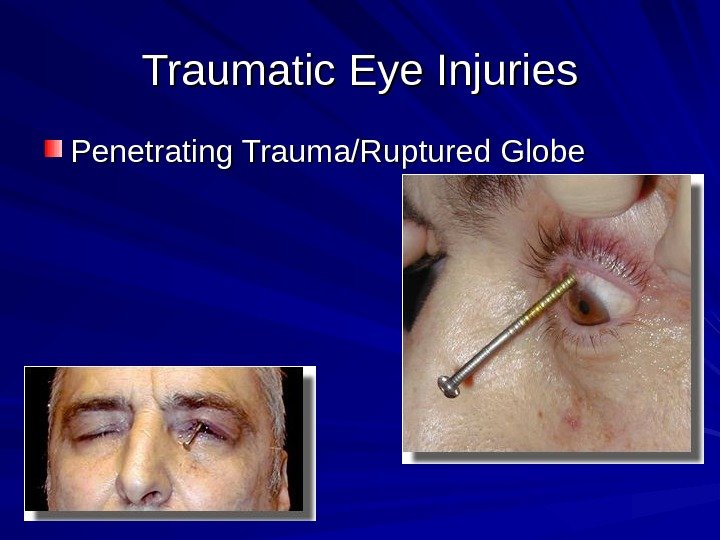 Traumatic Eye Injuries

Penetrating Trauma/Ruptured Globe